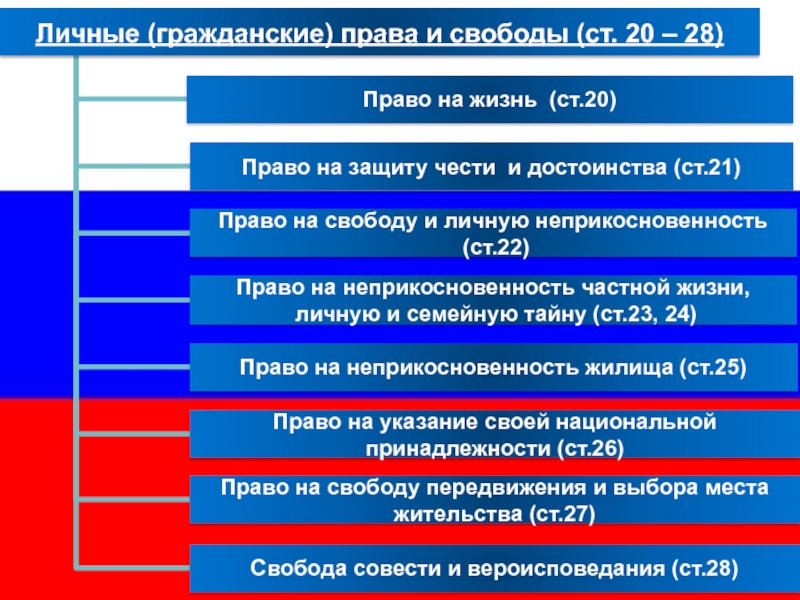 Личные (гражданские) права и свободы (ст. 20 – 28)

Право на жизнь (ст.20)

Право на защиту чести и достоинства (ст.21)

Право на свободу и личную неприкосновенность (ст.22)

Право на неприкосновенность частной жизни, личную и семейную тайну (ст.23, 24)

Право на неприкосновенность жилища (ст.25)

Право на указание своей национальной принадлежности (ст.26)

Право на свободу передвижения и выбора места жительства (ст.27)

Свобода совести и вероисповедания (ст.28)